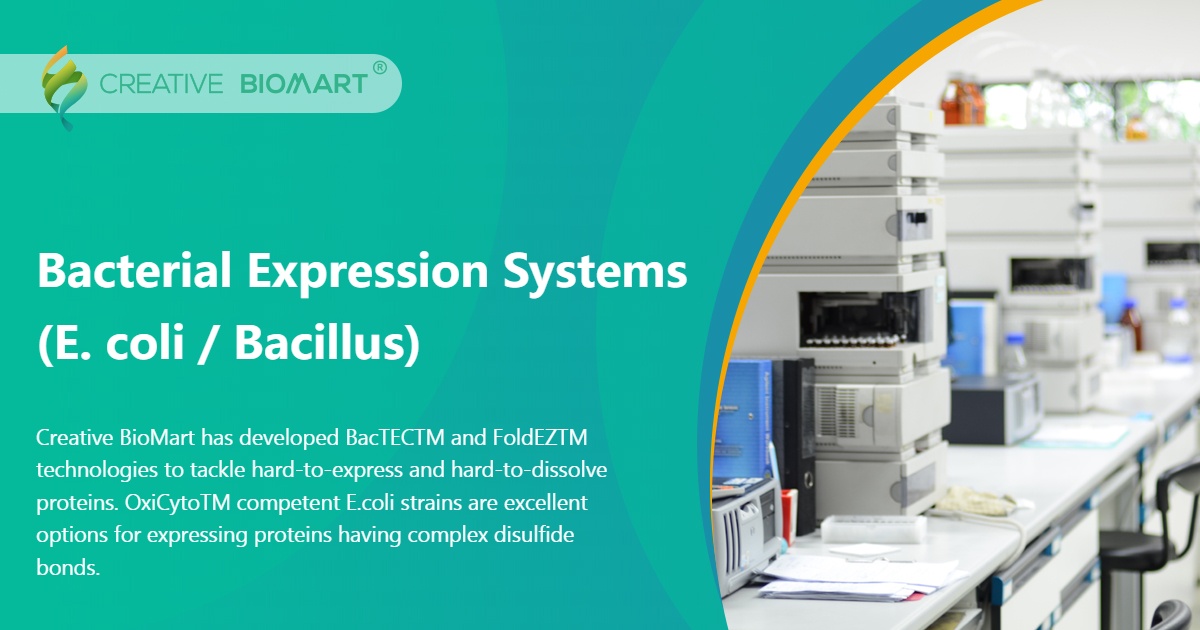 CREATIVE BIOMART®

Bacterial Expression Systems (E. coli / Bacillus)

Creative BioMart has developed BacTECTM and FoldEZTM technologies to tackle hard-to-express and hard-to-dissolve proteins. OxiCytoTM competent E.coli strains are excellent options for expressing proteins having complex disulfide bonds.